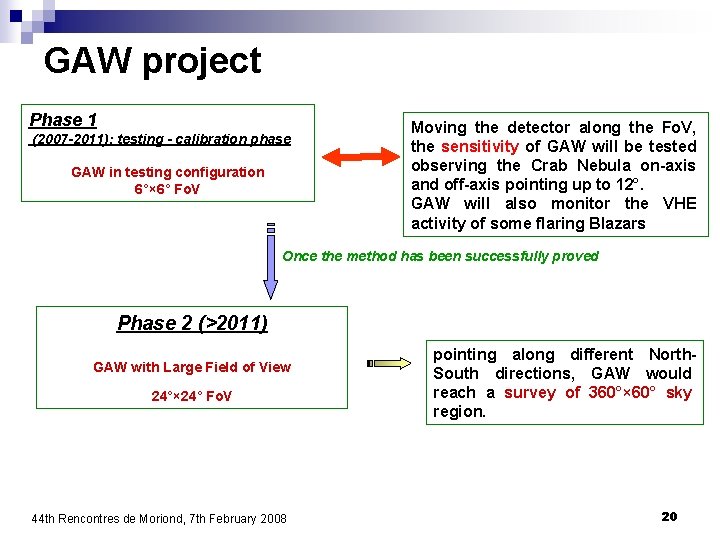 GAW project

Phase 1
(2007-2011): testing - calibration phase

GAW in testing configuration
6°×6° FoV

Moving the detector along the FoV, the sensitivity of GAW will be tested observing the Crab Nebula on-axis and off-axis pointing up to 12°.
GAW will also monitor the VHE activity of some flaring Blazars

Once the method has been successfully proved

Phase 2 (>2011)

GAW with Large Field of View

24°×24° FoV

pointing along different North-South directions, GAW would reach a survey of 360°×60° sky region.

44th Rencontres de Moriond, 7th February 2008

20